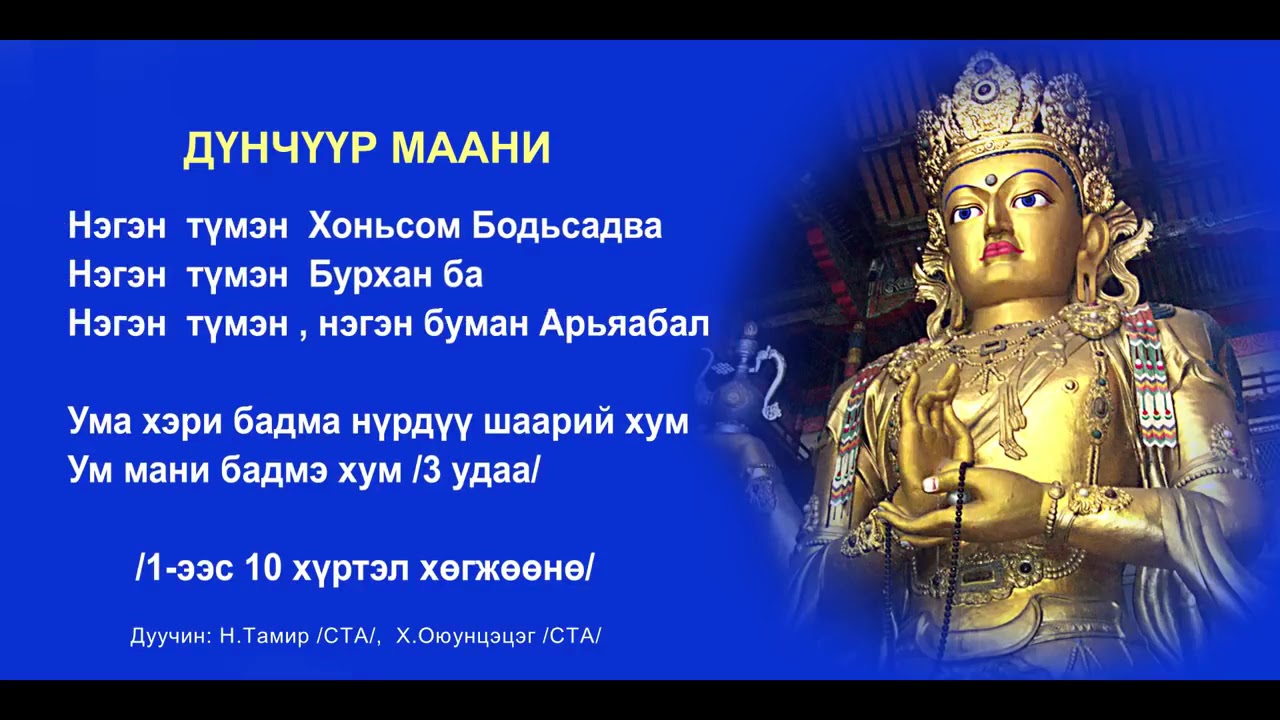 ДҮНЧҮҮР МААНИ

Нэгэн түмэн Хоньсом Бодьсадва
Нэгэн түмэн Бурхан ба
Нэгэн түмэн , нэгэн буман Арьяабал

Ума хэри бадма нүрдүү шаарий хум
Ум мани бадмэ хум /3 удаа/

/1-ээс 10 хүртэл хөгжөөнө/

Дуучин: Н.Тамир /СТА/, Х.Оюунцэцэг /СТА/